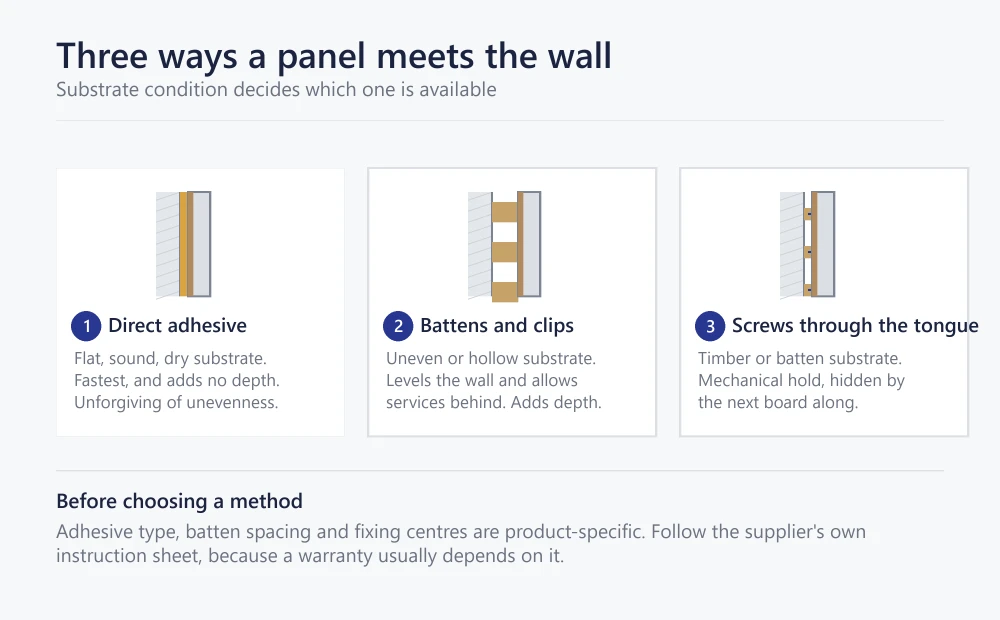 Three ways a panel meets the wall
Substrate condition decides which one is available

1 Direct adhesive
Flat, sound, dry substrate. Fastest, and adds no depth. Unforgiving of unevenness.

2 Battens and clips
Uneven or hollow substrate. Levels the wall and allows services behind. Adds depth.

3 Screws through the tongue
Timber or batten substrate. Mechanical hold, hidden by the next board along.

Before choosing a method
Adhesive type, batten spacing and fixing centres are product-specific. Follow the supplier's own instruction sheet, because a warranty usually depends on it.